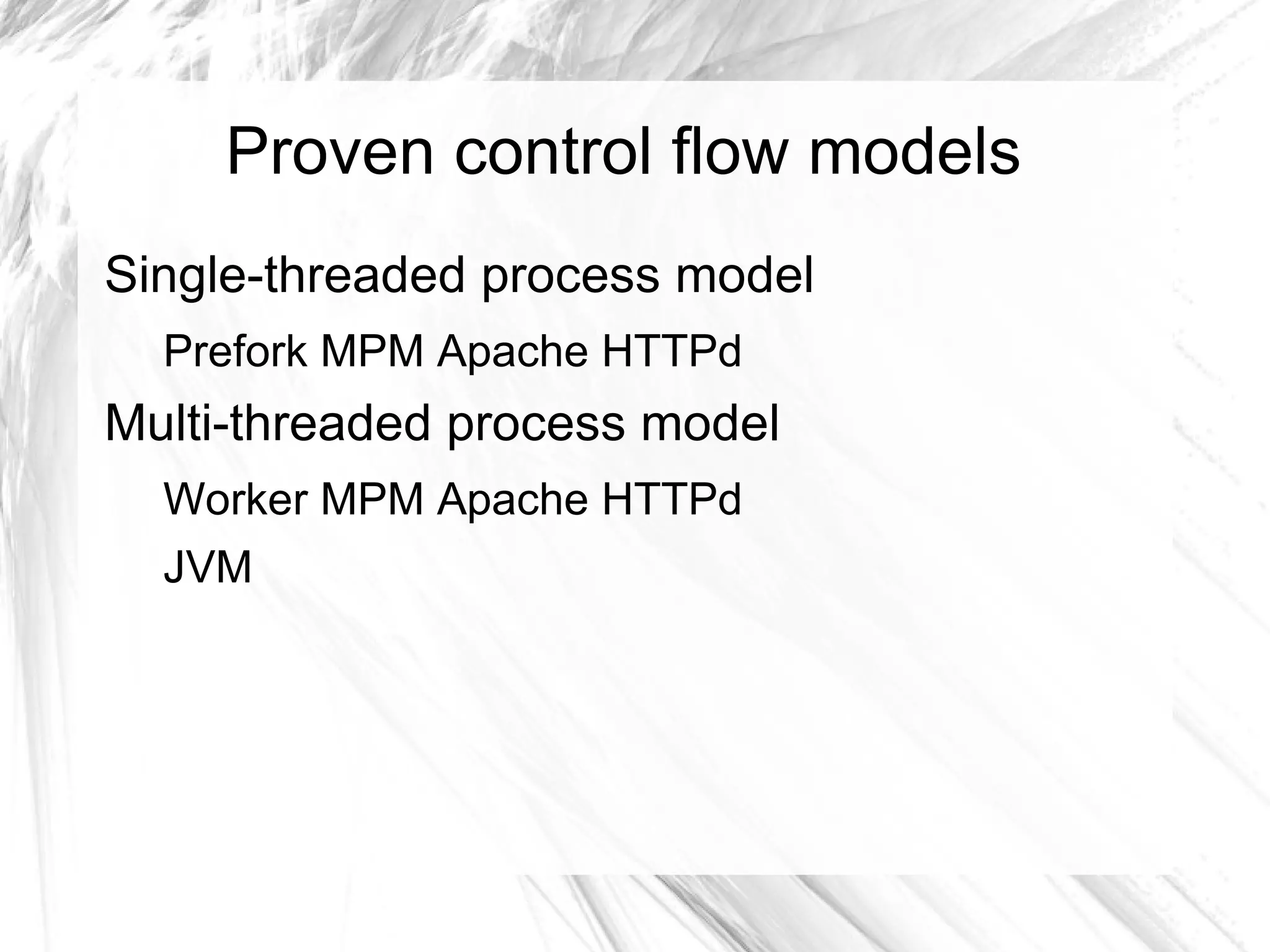 Proven control flow models

Single-threaded process model

Prefork MPM Apache HTTPd

Multi-threaded process model

Worker MPM Apache HTTPd

JVM